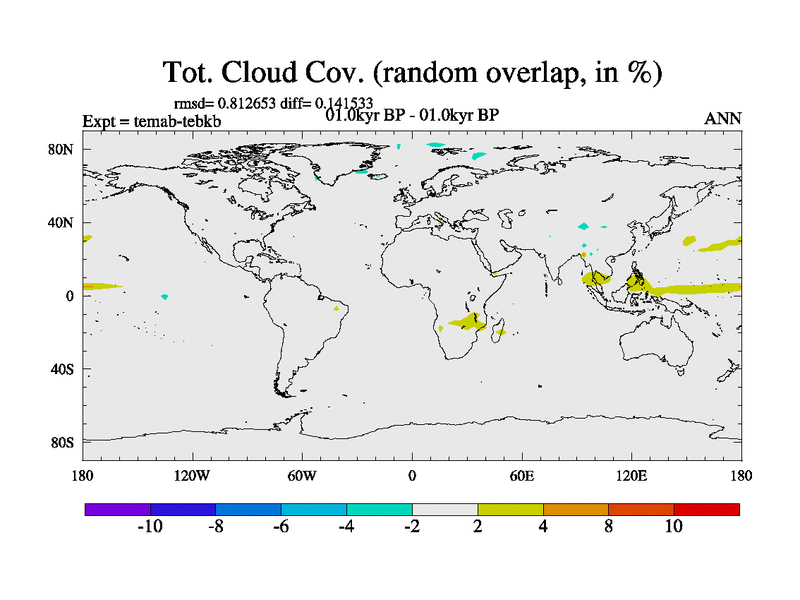 Tot. Cloud Cov. (random overlap, in %)

rmsd= 0.812653 diff= 0.141533
Expt = temab-tebkb
01.0kyr BP - 01.0kyr BP
ANN

80N
40N
0
40S
80S

180
120W
60W
0
60E
120E
180

-10
-8
-6
-4
-2
2
4
8
10